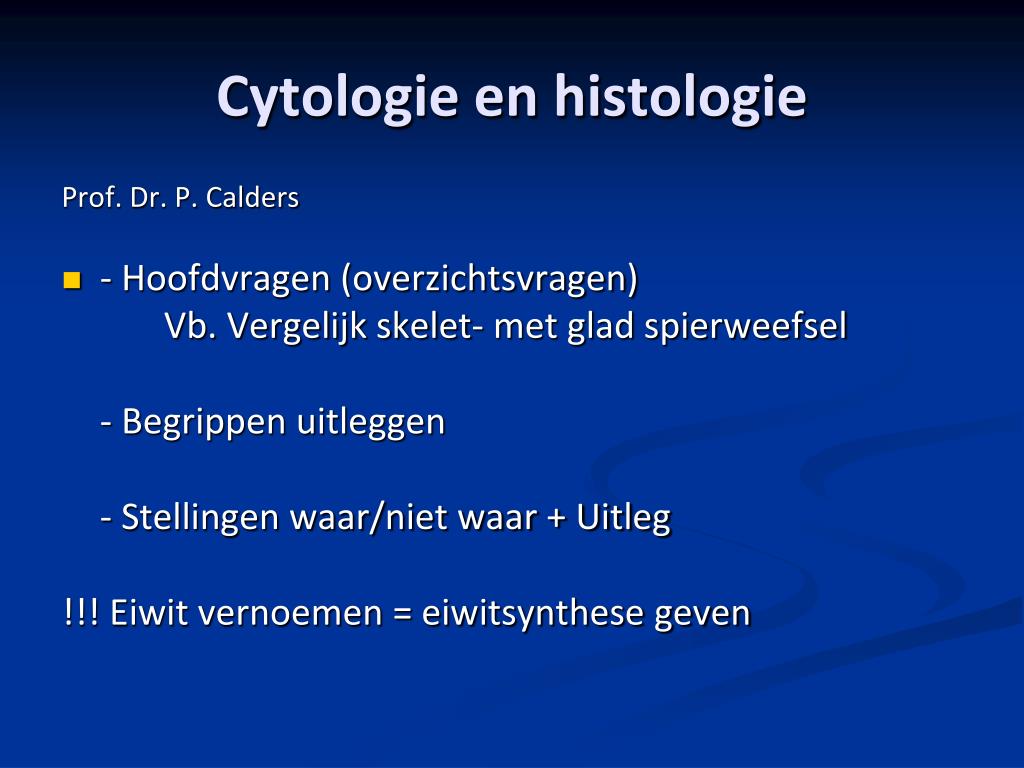 Cytologie en histologie

Prof. Dr. P. Calders

- Hoofdvragen (overzichtsvragen)
Vb. Vergelijk skelet- met glad spierweefsel

- Begrippen uitleggen

- Stellingen waar/niet waar + Uitleg

!!! Eiwit vernoemen = eiwitsynthese geven